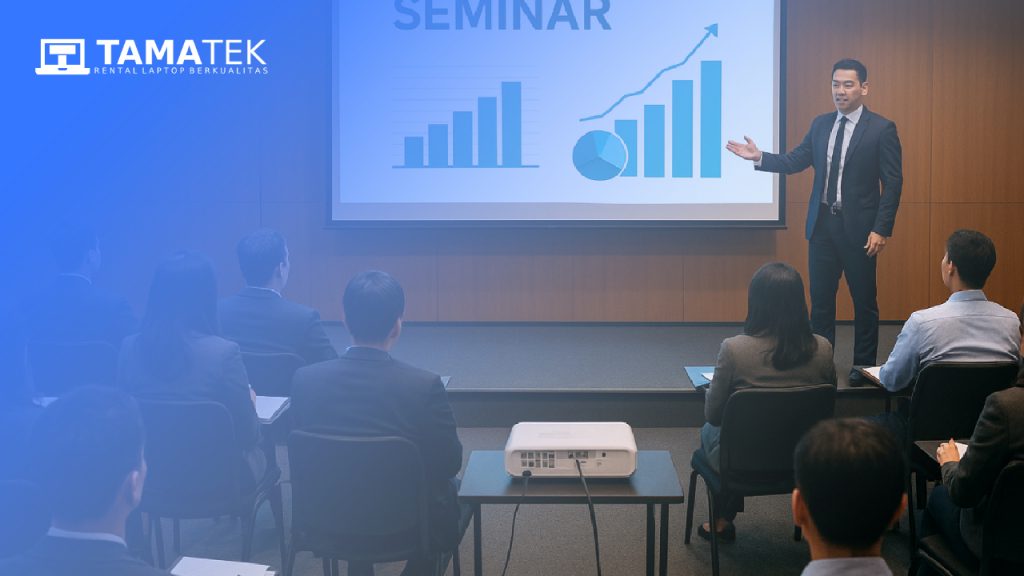 TAMATEK
RENTAL LAPTOP BERKUALITAS

SEMINAR